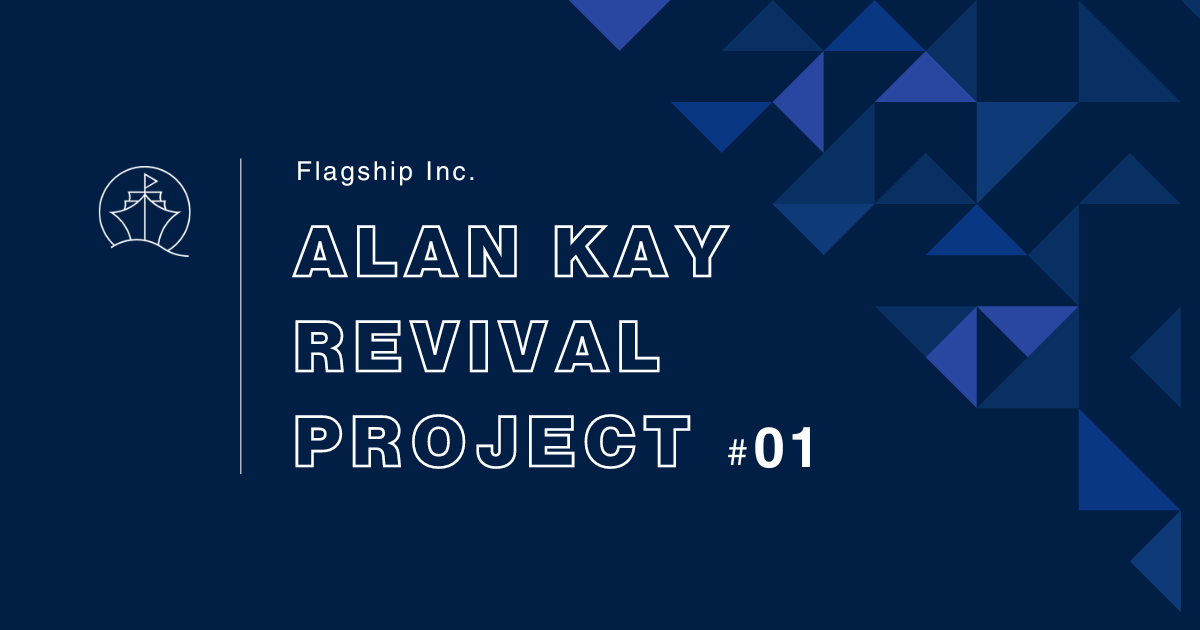 Flagship Inc.

ALAN KAY
REVIVAL
PROJECT #01